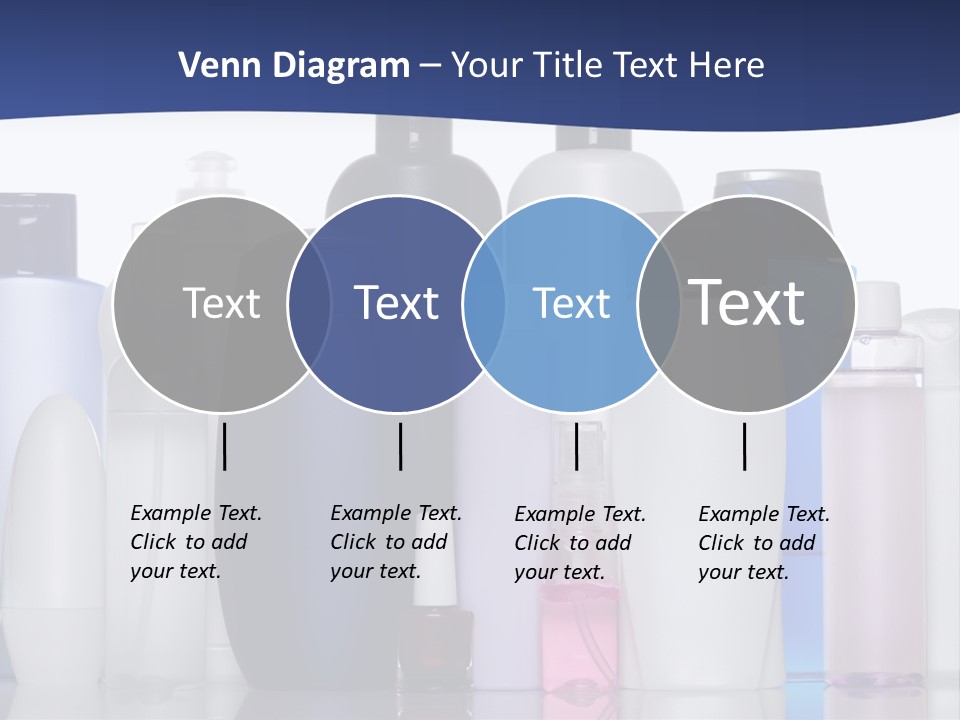 Venn Diagram – Your Title Text Here

Text

Text

Text

Text

Example Text. Click to add your text.

Example Text. Click to add your text.

Example Text. Click to add your text.

Example Text. Click to add your text.